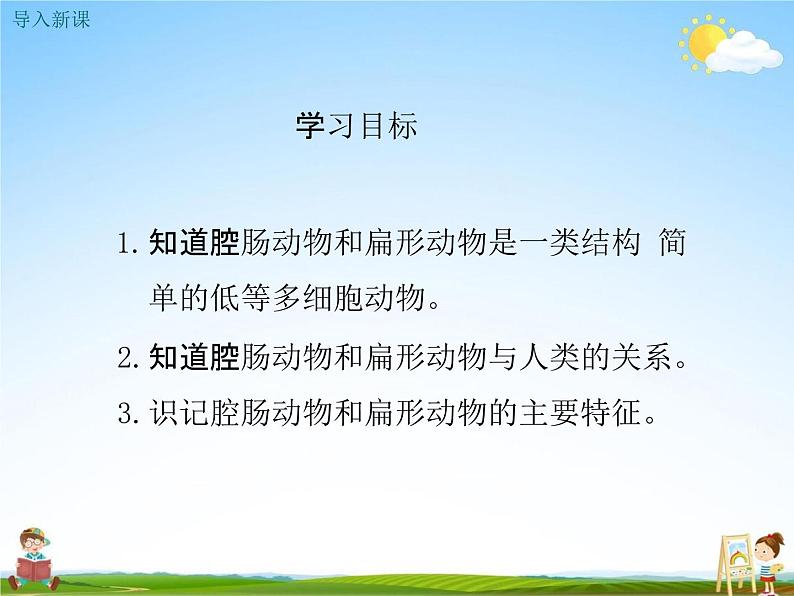 导入新课

学习目标

1. 知道腔肠动物和扁形动物是一类结构 简单的低等多细胞动物。

2. 知道腔肠动物和扁形动物与人类的关系。

3. 识记腔肠动物和扁形动物的主要特征。